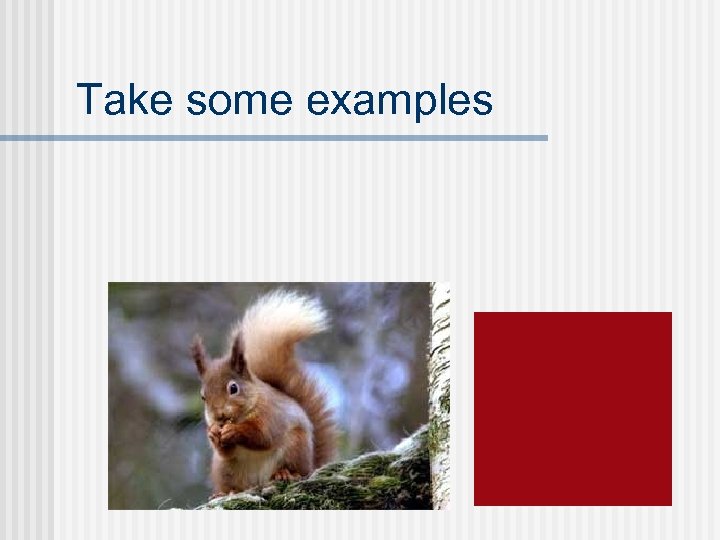 Take some examples